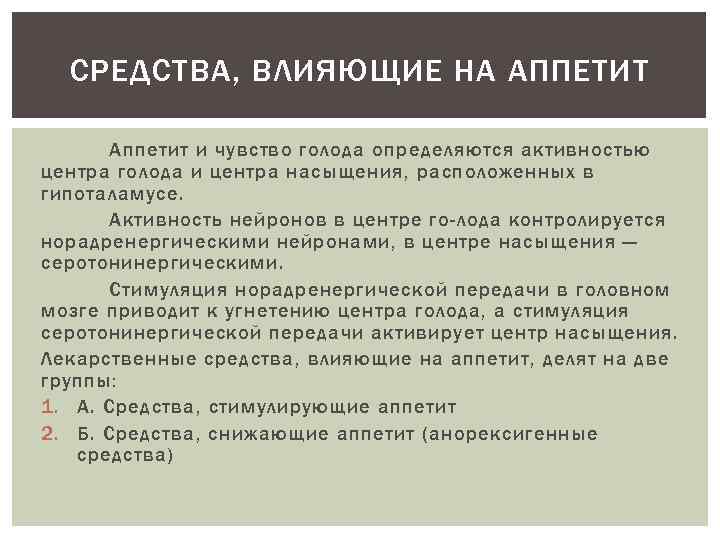 СРЕДСТВА, ВЛИЯЮЩИЕ НА АППЕТИТ

Аппетит и чувство голода определяются активностью центра голода и центра насыщения, расположенных в гипоталамусе.

Активность нейронов в центре го-лода контролируется норадренергическими нейронами, в центре насыщения — серотонинергическими.

Стимуляция норадренергической передачи в головном мозге приводит к угнетению центра голода, а стимуляция серотонинергической передачи активирует центр насыщения.

Лекарственные средства, влияющие на аппетит, делят на две группы:

1. А. Средства, стимулирующие аппетит
2. Б. Средства, снижающие аппетит (анорексигенные средства)